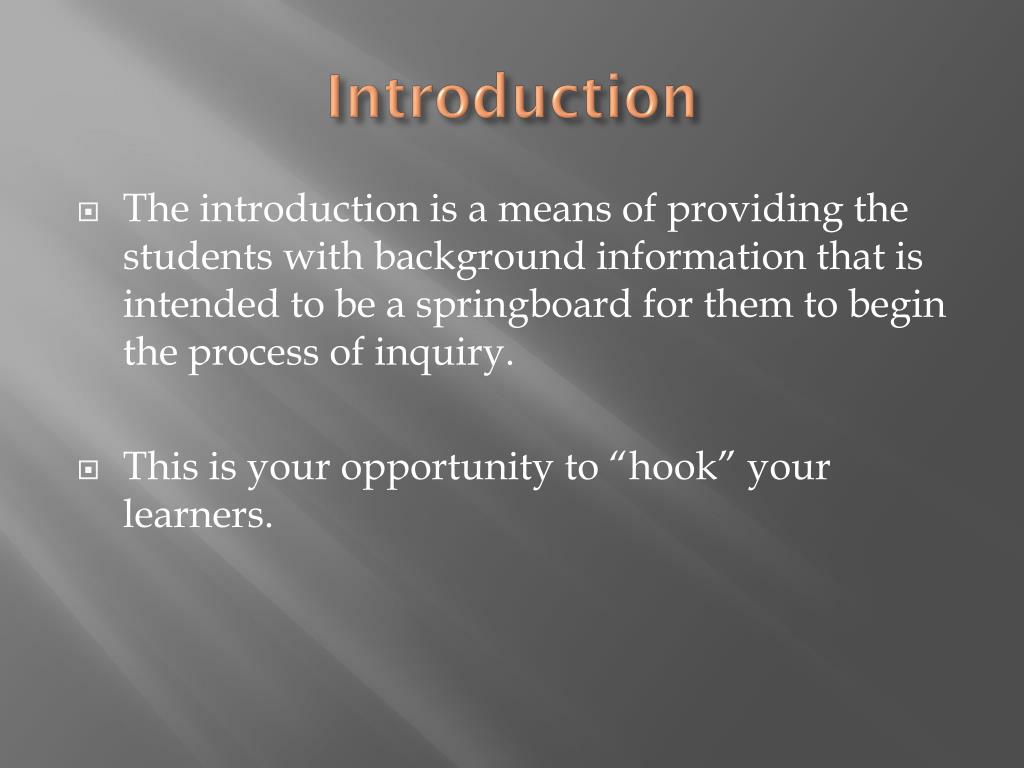 Introduction

The introduction is a means of providing the students with background information that is intended to be a springboard for them to begin the process of inquiry.

This is your opportunity to “hook” your learners.